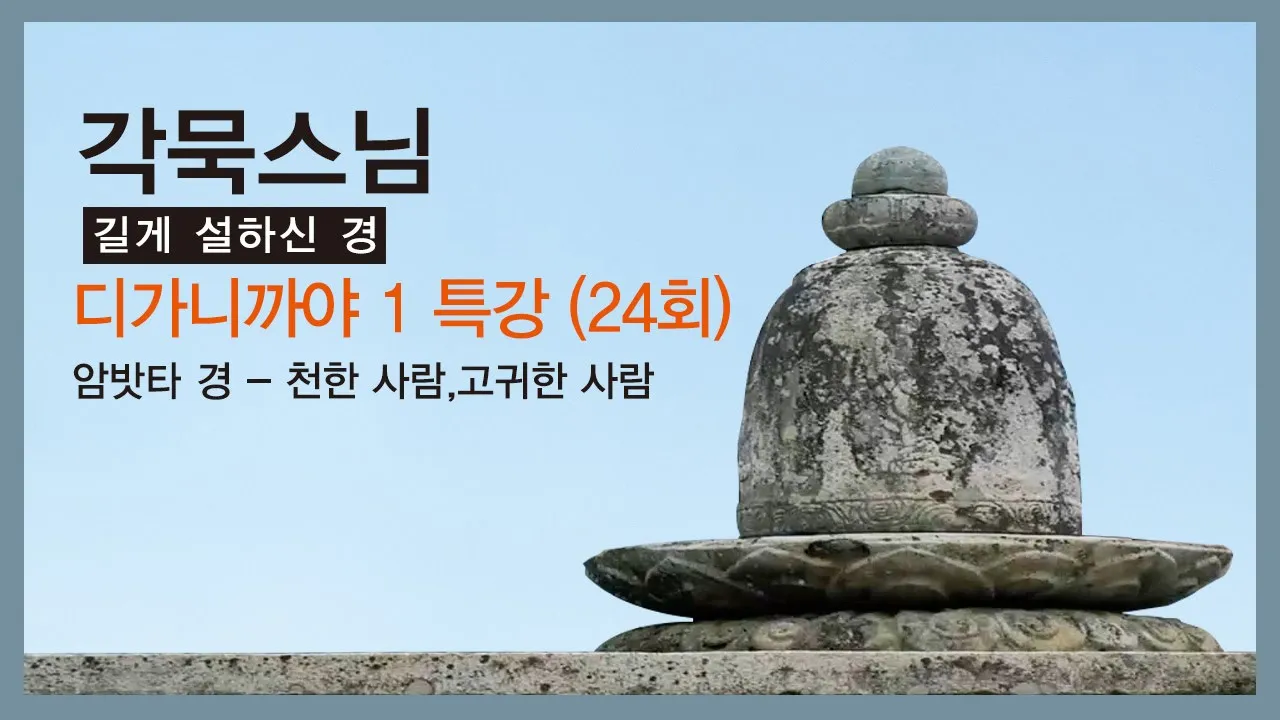 각묵스님

길게 설하신 경

디가니까야 1 특강 (24회)

암밧타 경 – 천한 사람,고귀한 사람